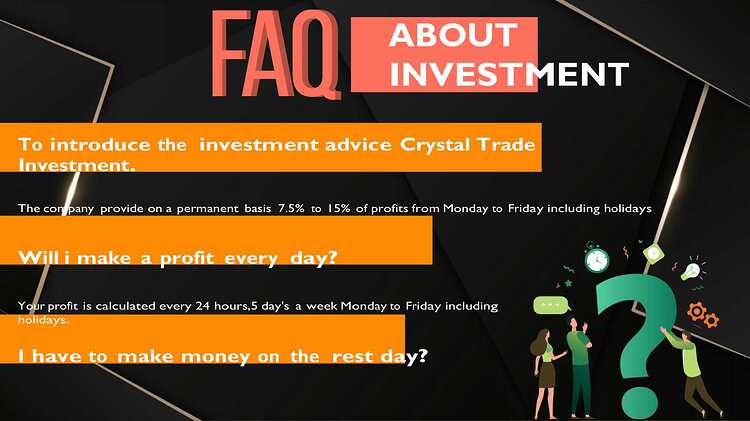 FAQ

ABOUT INVESTMENT

To introduce the investment advice Crystal Trade Investment.

The company provide on a permanent basis 7.5% to 15% of profits from Monday to Friday including holidays

Will i make a profit every day?

Your profit is calculated every 24 hours,5 day's a week Monday to Friday including holidays.

I have to make money on the rest day?